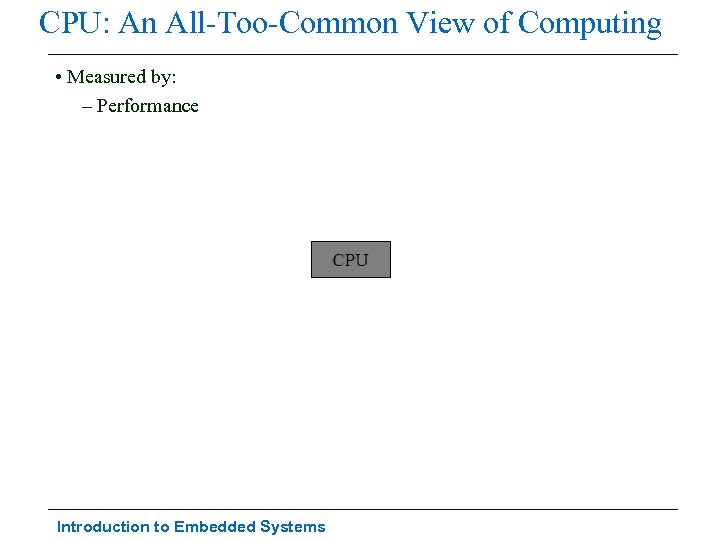 CPU: An All-Too-Common View of Computing

• Measured by:
– Performance

CPU

Introduction to Embedded Systems